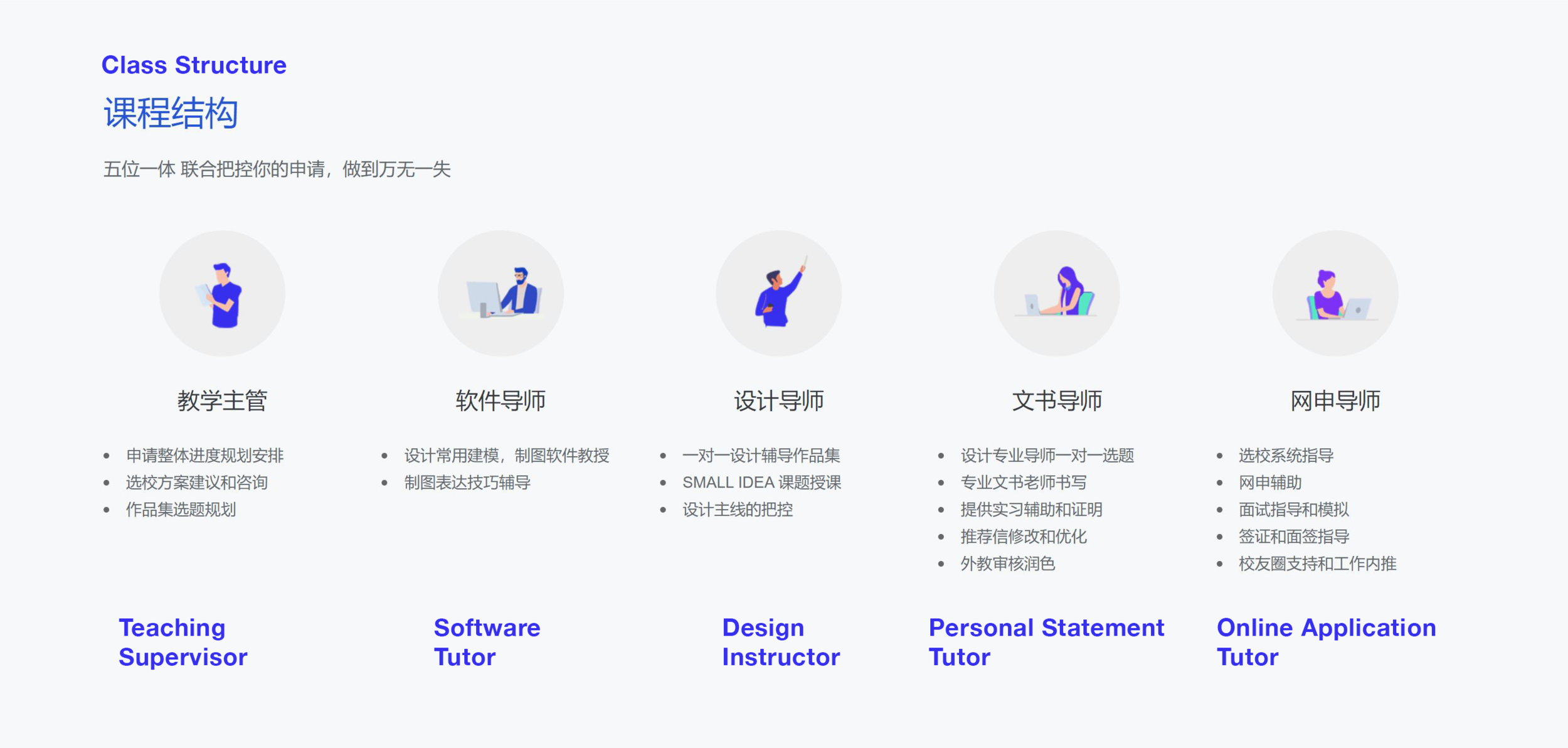 Class Structure

课程结构

五位一体 联合把控你的申请，做到万无一失

教学主管

- 申请整体进度规划安排
- 选校方案建议和咨询
- 作品集选题规划

Teaching Supervisor

软件导师

- 设计常用建模，制图软件教授
- 制图表达技巧辅导

Software Tutor

设计导师

- 一对一设计辅导作品集
- SMALL IDEA 课题授课
- 设计主线的把控

Design Instructor

文书导师

- 设计专业导师一对一选题
- 专业文书老师书写
- 提供实习辅助和证明
- 推荐信修改和优化
- 外教审核润色

Personal Statement Tutor

网申导师

- 选校系统指导
- 网申辅助
- 面试指导和模拟
- 签证和面签指导
- 校友圈支持和工作内推

Online Application Tutor